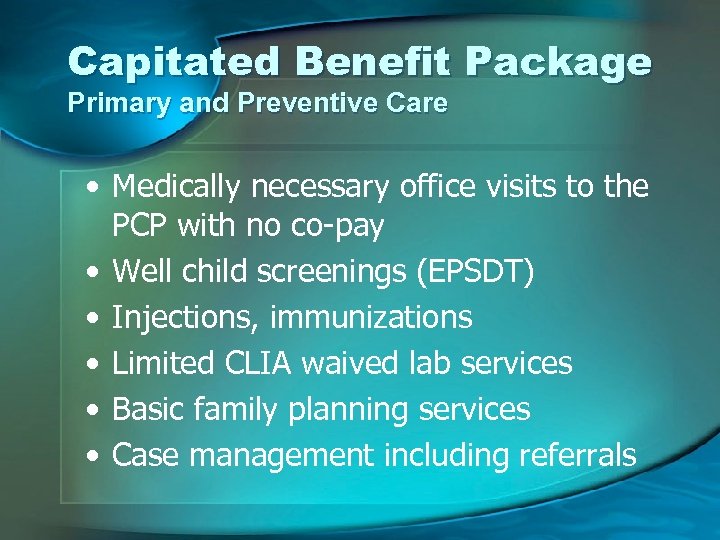 Capitated Benefit Package
Primary and Preventive Care

• Medically necessary office visits to the PCP with no co-pay
• Well child screenings (EPSDT)
• Injections, immunizations
• Limited CLIA waived lab services
• Basic family planning services
• Case management including referrals